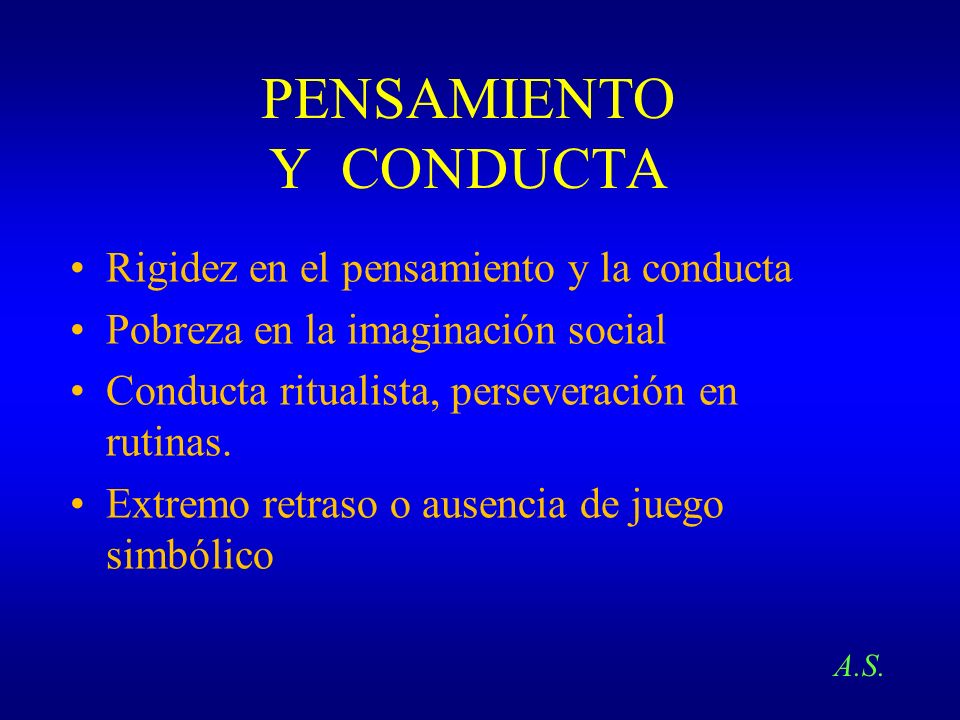 PENSAMIENTO
Y CONDUCTA

• Rigidez en el pensamiento y la conducta
• Pobreza en la imaginación social
• Conducta ritualista, perseveración en rutinas.
• Extremo retraso o ausencia de juego simbólico

A.S.